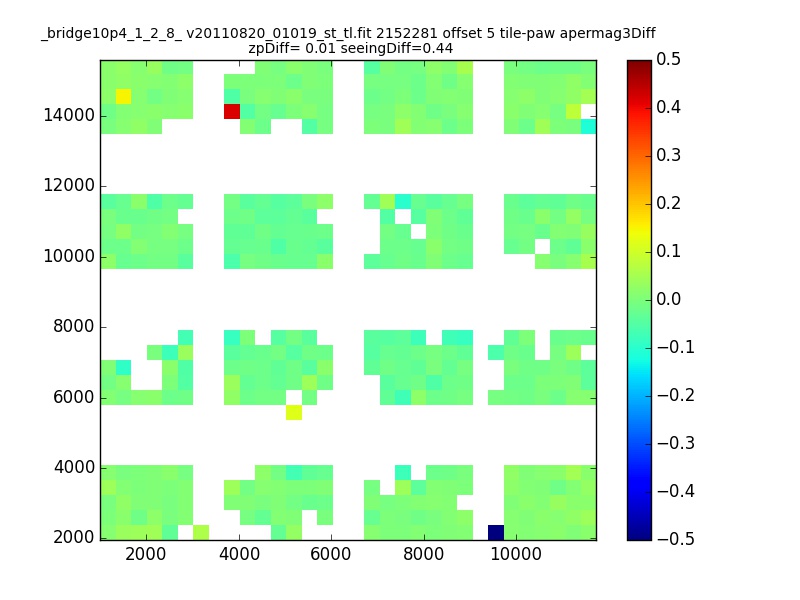 _bridge10p4_1_2_8_ v20110820_01019_st_tl.fit 2152281 offset 5 tile-paw apermag3Diff
zpDiff= 0.01 seeingDiff=0.44

14000
12000
10000
8000
6000
4000
2000

2000
4000
6000
8000
10000

0.5
0.4
0.3
0.2
0.1
0.0
−0.1
−0.2
−0.3
−0.4
−0.5